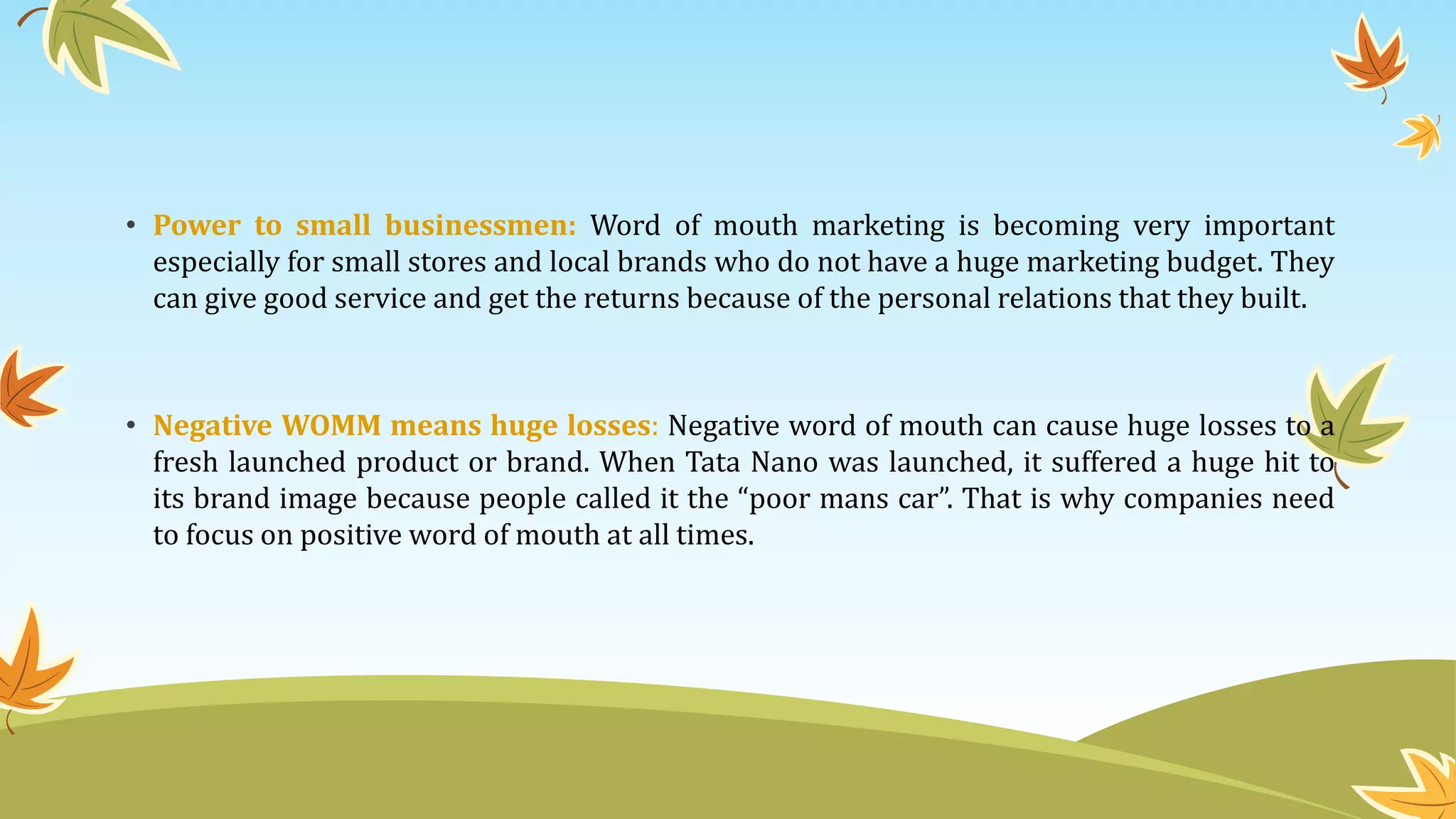 • Power to small businessmen: Word of mouth marketing is becoming very important especially for small stores and local brands who do not have a huge marketing budget. They can give good service and get the returns because of the personal relations that they built.

• Negative WOMM means huge losses: Negative word of mouth can cause huge losses to a fresh launched product or brand. When Tata Nano was launched, it suffered a huge hit to its brand image because people called it the “poor mans car”. That is why companies need to focus on positive word of mouth at all times.